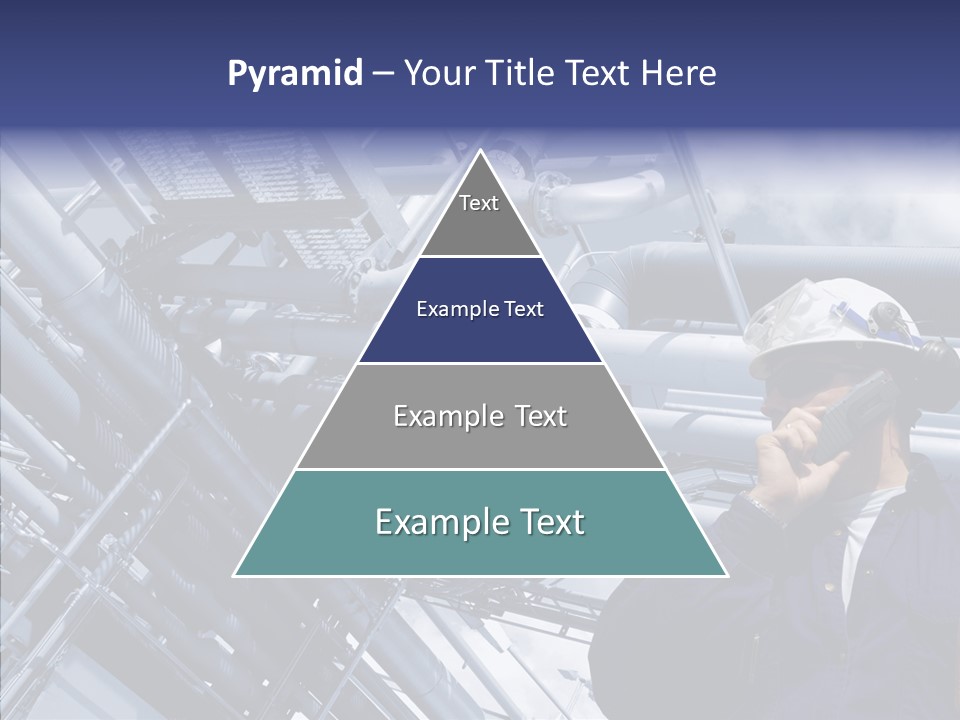 Pyramid – Your Title Text Here

Text

Example Text

Example Text

Example Text